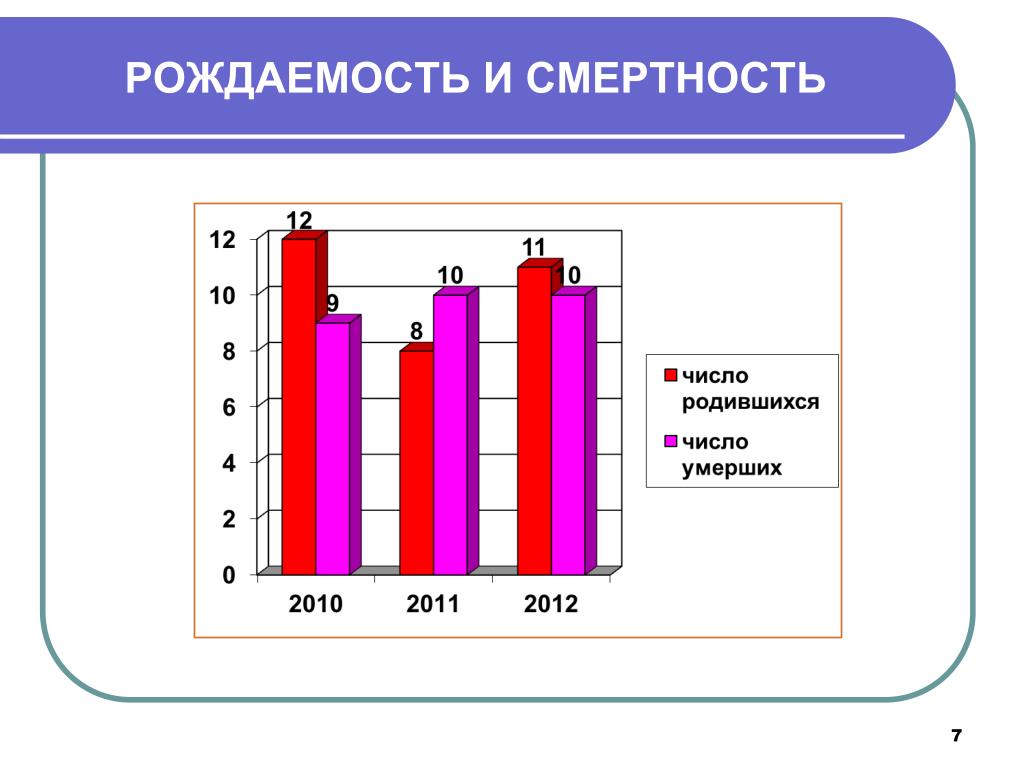 РОЖДАЕМОСТЬ И СМЕРТНОСТЬ

12
10
8
6
4
2
0

12
9
8
10
11
10

2010
2011
2012

число родившихся
число умерших

7